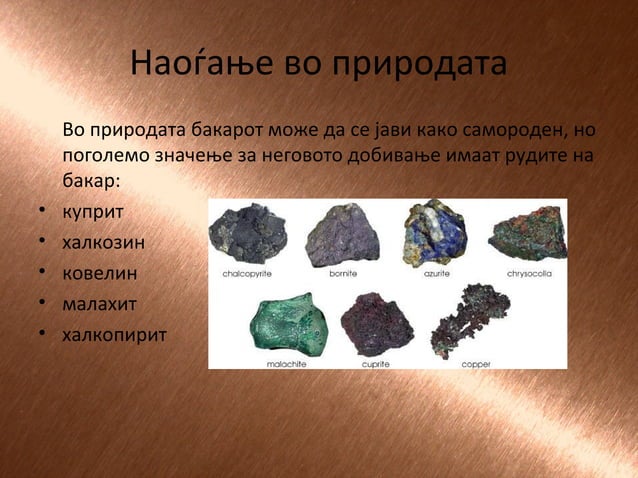 Наоѓање во природата

Во природата бакарот може да се јави како самороден, но поголемо значење за неговото добивање имаат рудите на бакар:

• куприт
• халкозин
• ковелин
• малахит
• халкопирит

chalcopyrite
bornite
azurite
chrysocolla
malachite
cuprite
copper